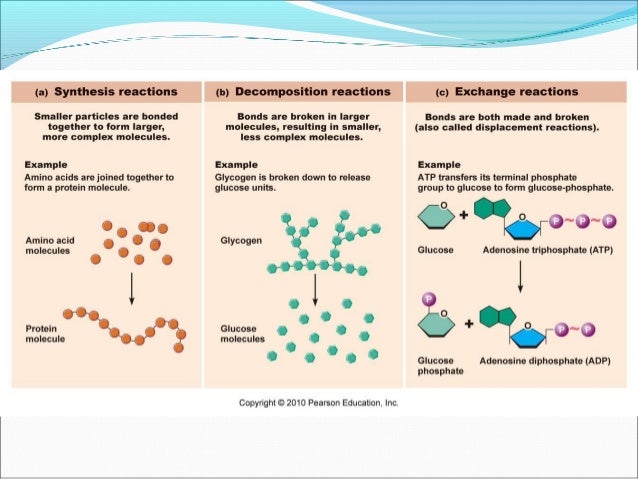 (a) Synthesis reactions

Smaller particles are bonded together to form larger, more complex molecules.

Example
Amino acids are joined together to form a protein molecule.

Amino acid molecules

Protein molecule

(b) Decomposition reactions

Bonds are broken in larger molecules, resulting in smaller, less complex molecules.

Example
Glycogen is broken down to release glucose units.

Glycogen

Glucose molecules

(c) Exchange reactions

Bonds are both made and broken (also called displacement reactions).

Example
ATP transfers its terminal phosphate group to glucose to form glucose-phosphate.

O

+

O

P ~ P ~ P

Glucose

Adenosine triphosphate (ATP)

P

O

+

O

P ~ P

Glucose phosphate

Adenosine diphosphate (ADP)

Copyright © 2010 Pearson Education, Inc.